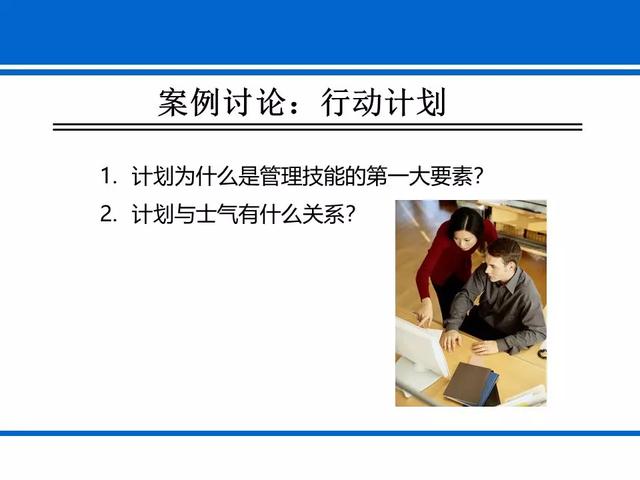 案例讨论：行动计划

1. 计划为什么是管理技能的第一大要素？

2. 计划与士气有什么关系？